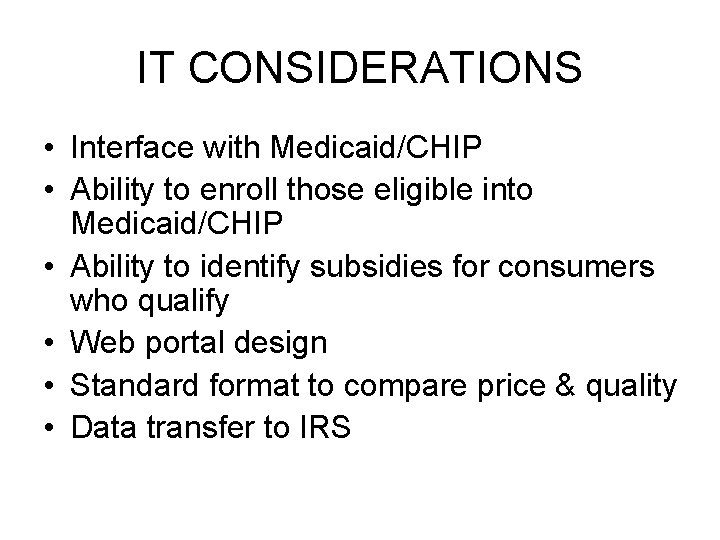 IT CONSIDERATIONS

• Interface with Medicaid/CHIP
• Ability to enroll those eligible into Medicaid/CHIP
• Ability to identify subsidies for consumers who qualify
• Web portal design
• Standard format to compare price & quality
• Data transfer to IRS